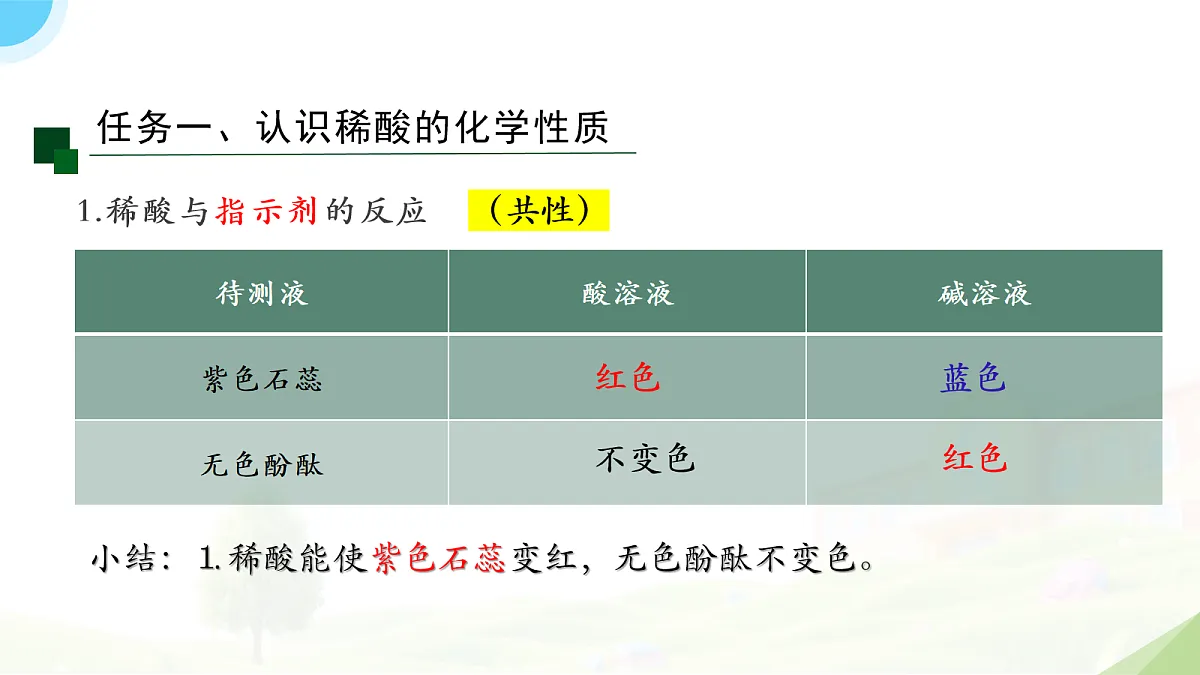 任务一、认识稀酸的化学性质

1.稀酸与指示剂的反应 （共性）

| 待测液 | 酸溶液 | 碱溶液 |
|---|---|---|
| 紫色石蕊 | 红色 | 蓝色 |
| 无色酚酞 | 不变色 | 红色 |

小结：1.稀酸能使紫色石蕊变红，无色酚酞不变色。